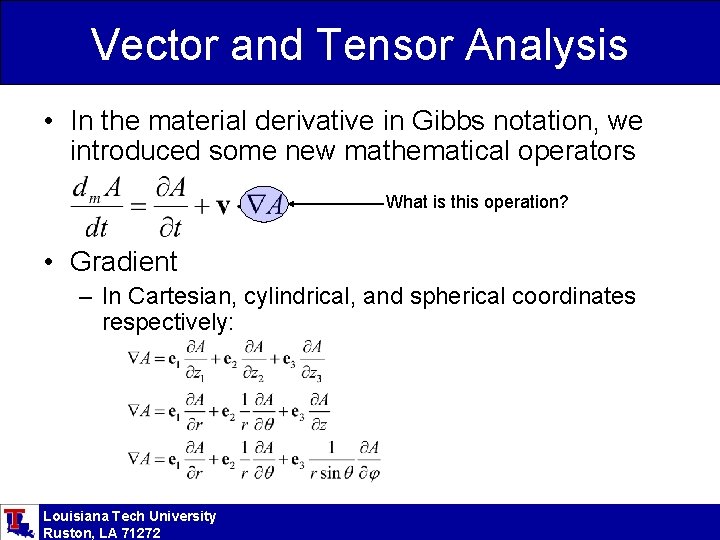 Vector and Tensor Analysis

• In the material derivative in Gibbs notation, we introduced some new mathematical operators

$\frac{d_m A}{dt} = \frac{\partial A}{\partial t} + \mathbf{v} \cdot \nabla A$ What is this operation?

• Gradient

– In Cartesian, cylindrical, and spherical coordinates respectively:

$\nabla A = \mathbf{e}_1 \frac{\partial A}{\partial z_1} + \mathbf{e}_2 \frac{\partial A}{\partial z_2} + \mathbf{e}_3 \frac{\partial A}{\partial z_3}$

$\nabla A = \mathbf{e}_1 \frac{\partial A}{\partial r} + \mathbf{e}_2 \frac{1}{r} \frac{\partial A}{\partial \theta} + \mathbf{e}_3 \frac{\partial A}{\partial z}$

$\nabla A = \mathbf{e}_1 \frac{\partial A}{\partial r} + \mathbf{e}_2 \frac{1}{r} \frac{\partial A}{\partial \theta} + \mathbf{e}_3 \frac{1}{r \sin \theta} \frac{\partial A}{\partial \varphi}$

Louisiana Tech University
Ruston, LA 71272